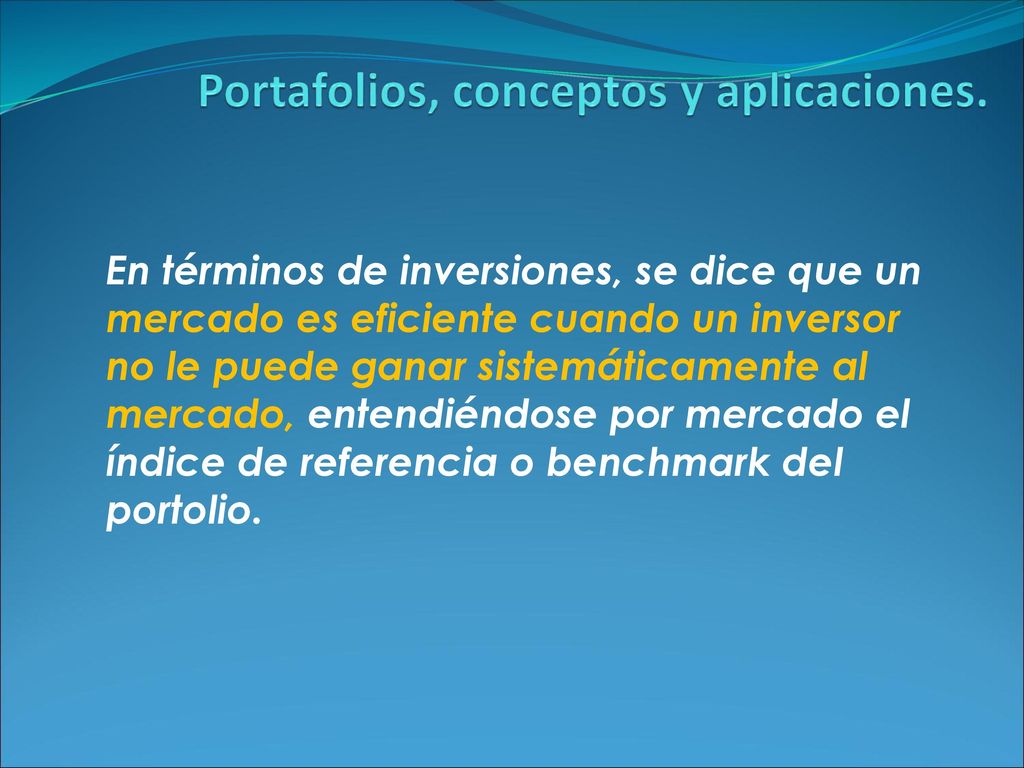 Portafolios, conceptos y aplicaciones.

En términos de inversiones, se dice que un mercado es eficiente cuando un inversor no le puede ganar sistemáticamente al mercado, entendiéndose por mercado el índice de referencia o benchmark del portolio.